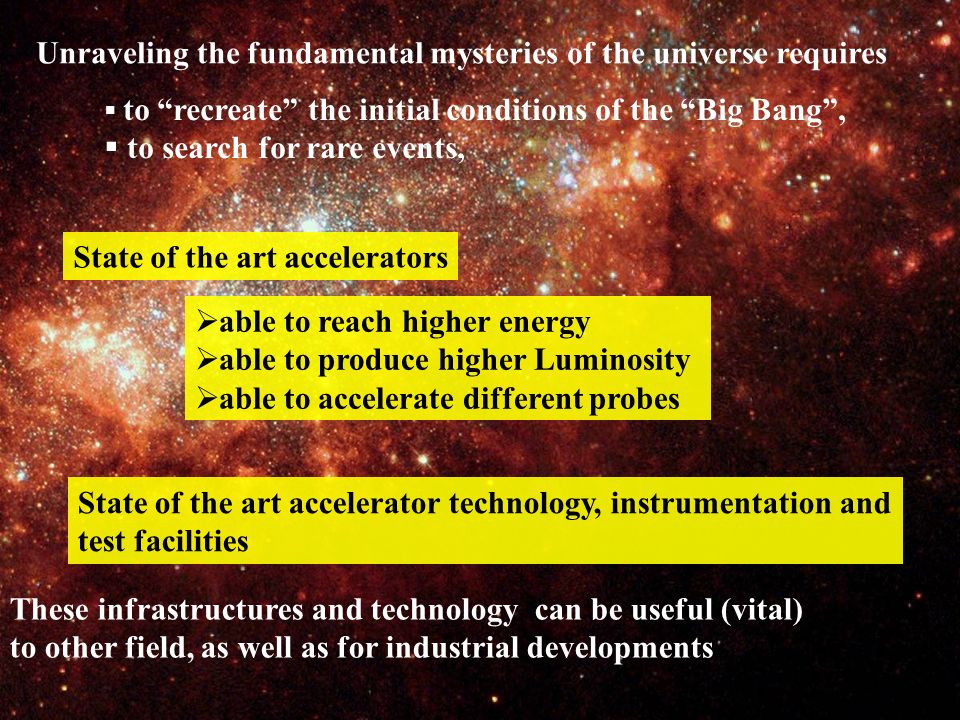 Unraveling the fundamental mysteries of the universe requires

▪ to “recreate” the initial conditions of the “Big Bang”,
▪ to search for rare events,

State of the art accelerators

➢able to reach higher energy
➢able to produce higher Luminosity
➢able to accelerate different probes

State of the art accelerator technology, instrumentation and test facilities

These infrastructures and technology can be useful (vital) to other field, as well as for industrial developments